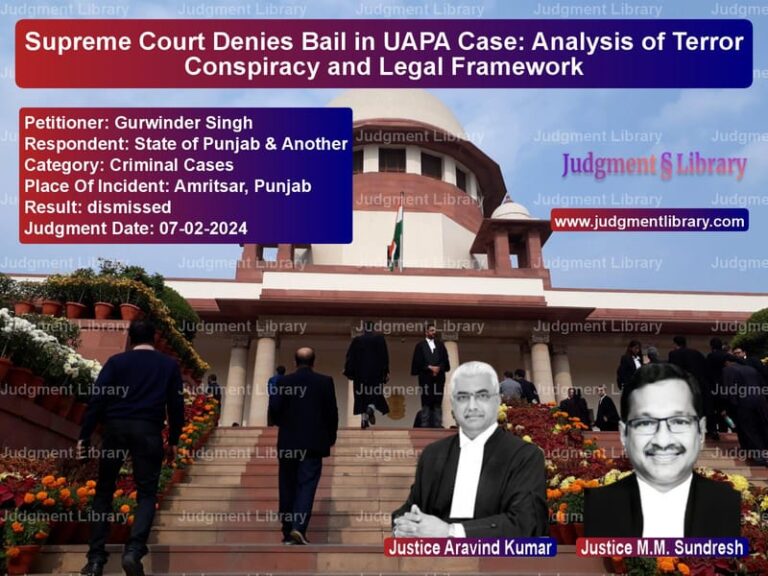 Supreme Court Denies Bail in UAPA Case: Analysis of Terror Conspiracy and Legal Framework

Petitioner: Gurwinder Singh
Respondent: State of Punjab & Another
Category: Criminal Cases
Place Of Incident: Amritsar, Punjab
Result: dismissed
Judgment Date: 07-02-2024

Judgment § Library

www.judgmentlibrary.com

Justice Aravind Kumar

Justice M.M. Sundresh

Judgment Library